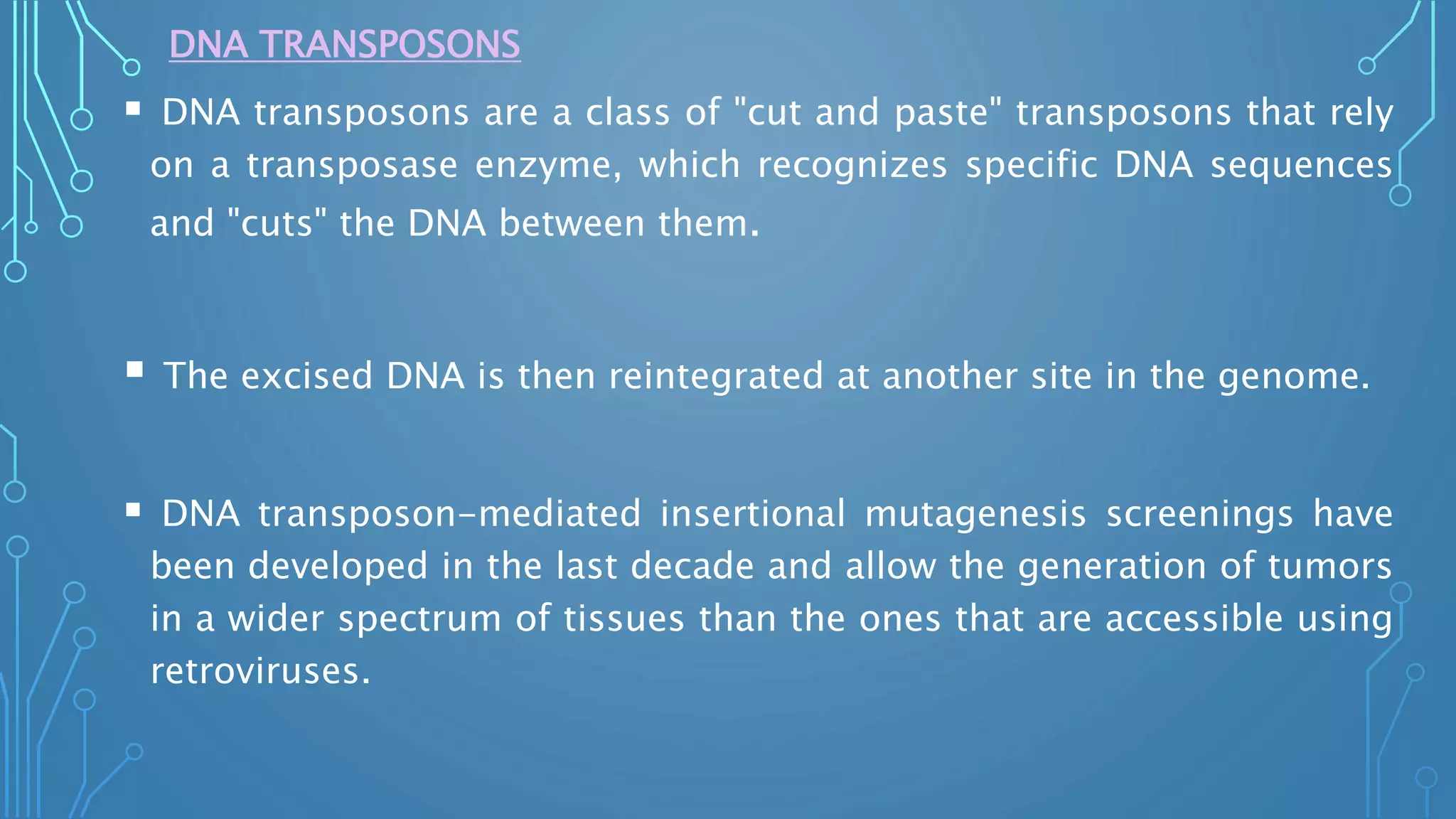 DNA TRANSPOSONS

▪ DNA transposons are a class of "cut and paste" transposons that rely on a transposase enzyme, which recognizes specific DNA sequences and "cuts" the DNA between them.

▪ The excised DNA is then reintegrated at another site in the genome.

▪ DNA transposon-mediated insertional mutagenesis screenings have been developed in the last decade and allow the generation of tumors in a wider spectrum of tissues than the ones that are accessible using retroviruses.